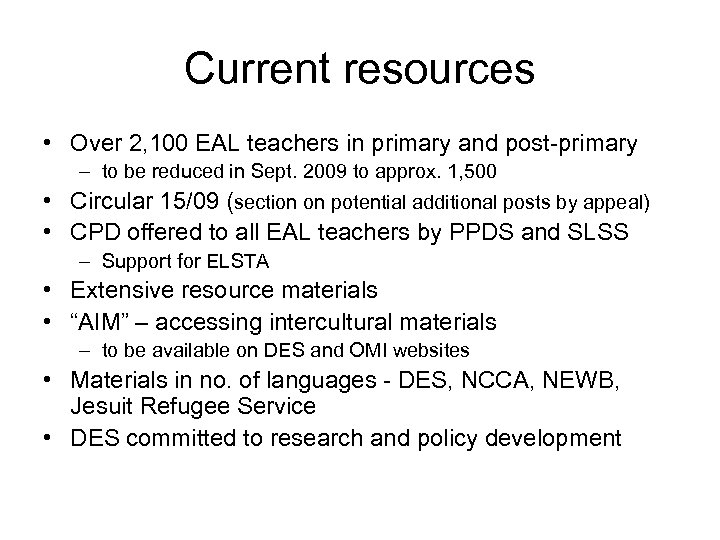 Current resources

• Over 2,100 EAL teachers in primary and post-primary
– to be reduced in Sept. 2009 to approx. 1,500
• Circular 15/09 (section on potential additional posts by appeal)
• CPD offered to all EAL teachers by PPDS and SLSS
– Support for ELSTA
• Extensive resource materials
• “AIM” – accessing intercultural materials
– to be available on DES and OMI websites
• Materials in no. of languages - DES, NCCA, NEWB, Jesuit Refugee Service
• DES committed to research and policy development